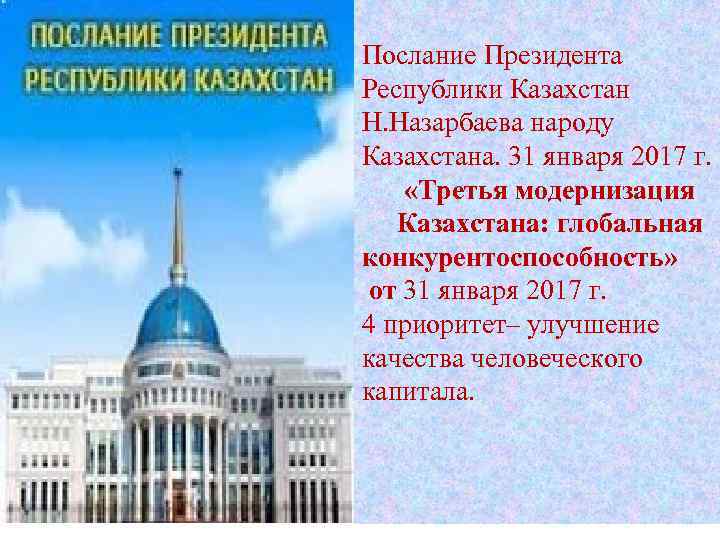 ПОСЛАНИЕ ПРЕЗИДЕНТА РЕСПУБЛИКИ КАЗАХСТАН

Послание Президента Республики Казахстан Н.Назарбаева народу Казахстана. 31 января 2017 г.

«Третья модернизация Казахстана: глобальная конкурентоспособность» от 31 января 2017 г.

4 приоритет– улучшение качества человеческого капитала.